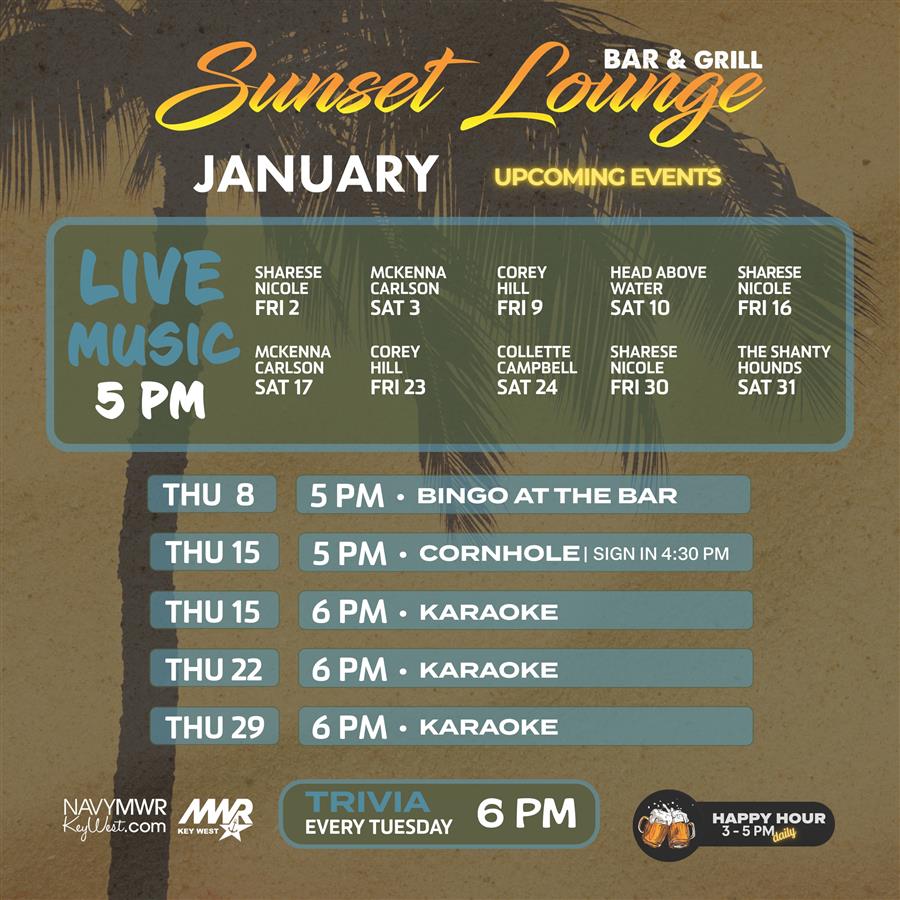 Sunset Lounge BAR & GRILL

JANUARY UPCOMING EVENTS

LIVE MUSIC 5 PM

SHARESE NICOLE FRI 2
MCKENNA CARLSON SAT 3
COREY HILL FRI 9
HEAD ABOVE WATER SAT 10
SHARESE NICOLE FRI 16
MCKENNA CARLSON SAT 17
COREY HILL FRI 23
COLLETTE CAMPBELL SAT 24
SHARESE NICOLE FRI 30
THE SHANTY HOUNDS SAT 31

THU 8 5 PM • BINGO AT THE BAR
THU 15 5 PM • CORNHOLE | SIGN IN 4:30 PM
THU 15 6 PM • KARAOKE
THU 22 6 PM • KARAOKE
THU 29 6 PM • KARAOKE

NAVYMWR KeyWest.com
MWR KEY WEST

TRIVIA EVERY TUESDAY 6 PM

HAPPY HOUR 3 - 5 PM daily